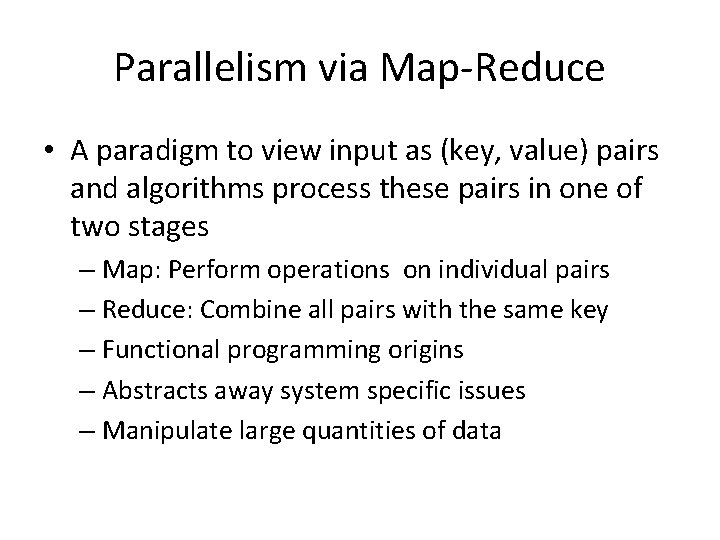 Parallelism via Map-Reduce

• A paradigm to view input as (key, value) pairs and algorithms process these pairs in one of two stages

– Map: Perform operations on individual pairs

– Reduce: Combine all pairs with the same key

– Functional programming origins

– Abstracts away system specific issues

– Manipulate large quantities of data